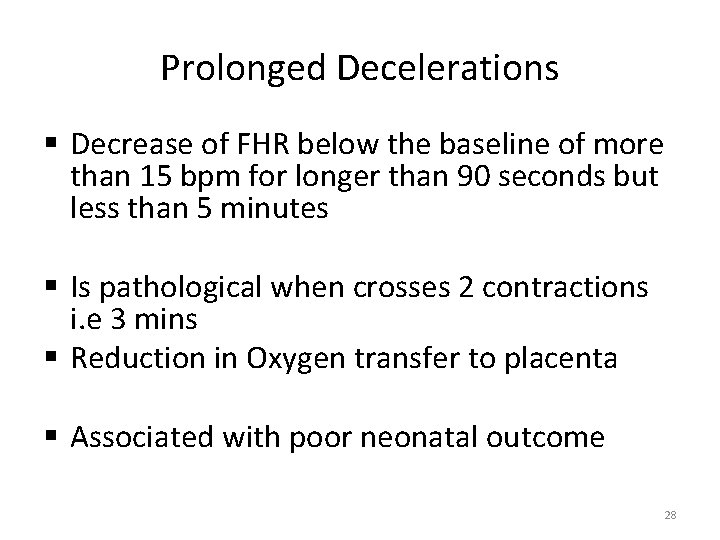 Prolonged Decelerations

▪ Decrease of FHR below the baseline of more than 15 bpm for longer than 90 seconds but less than 5 minutes

▪ Is pathological when crosses 2 contractions i.e 3 mins

▪ Reduction in Oxygen transfer to placenta

▪ Associated with poor neonatal outcome

28